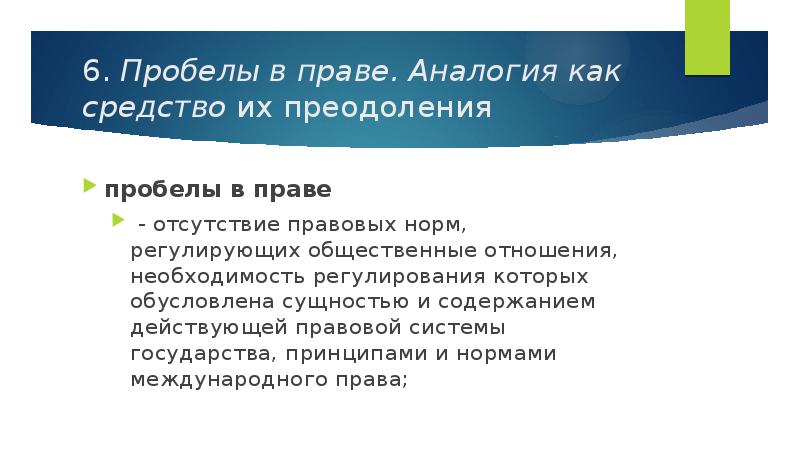 6. Пробелы в праве. Аналогия как средство их преодоления

пробелы в праве

- отсутствие правовых норм, регулирующих общественные отношения, необходимость регулирования которых обусловлена сущностью и содержанием действующей правовой системы государства, принципами и нормами международного права;